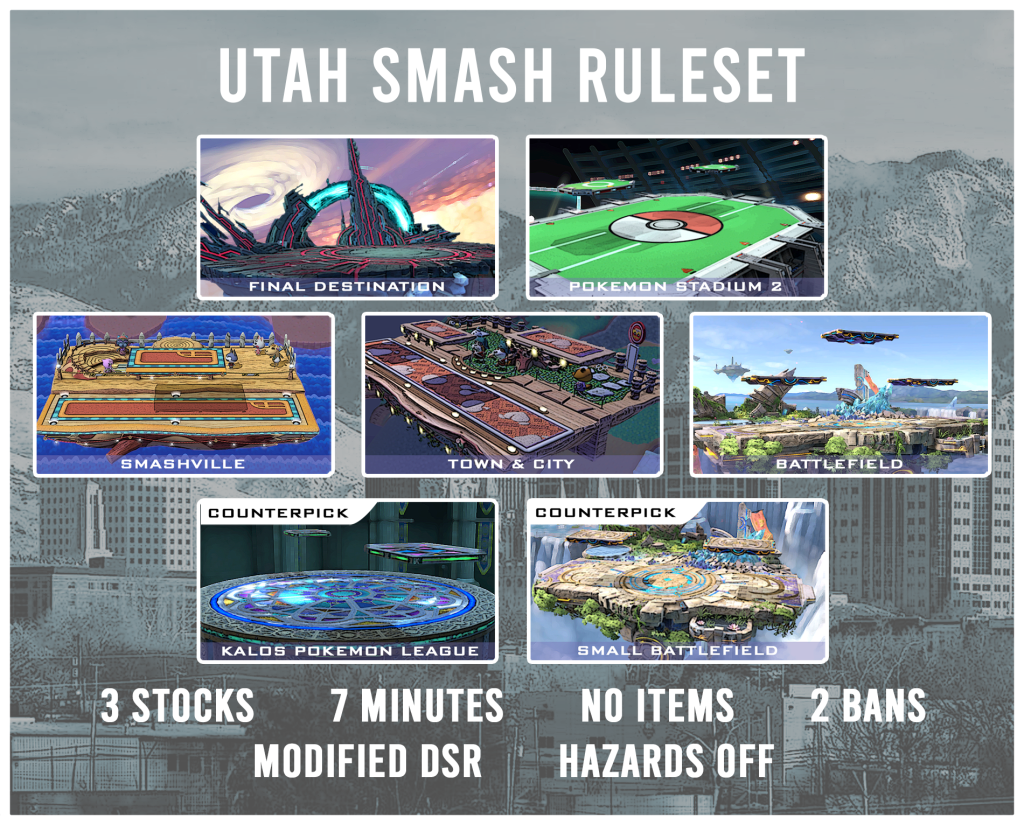 UTAH SMASH RULESET

FINAL DESTINATION

POKEMON STADIUM 2

SMASHVILLE

TOWN & CITY

BATTLEFIELD

COUNTERPICK

KALOS POKEMON LEAGUE

COUNTERPICK

SMALL BATTLEFIELD

3 STOCKS 7 MINUTES NO ITEMS 2 BANS

MODIFIED DSR HAZARDS OFF